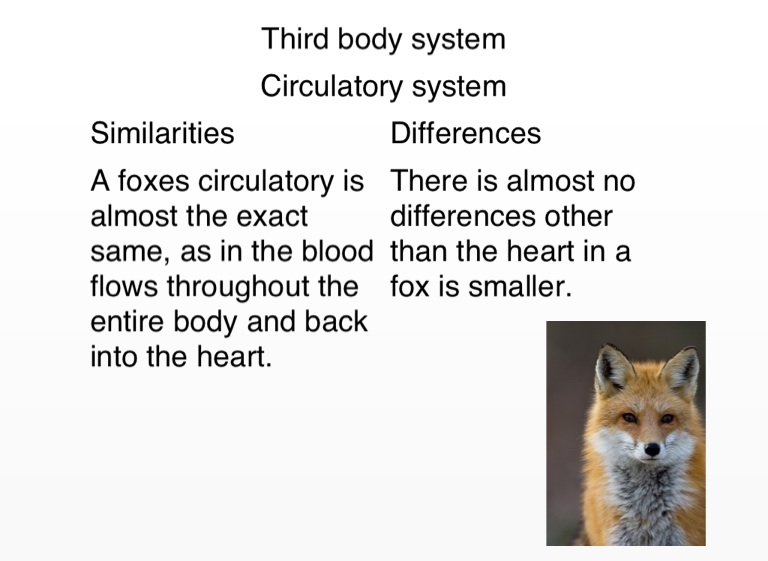 Third body system

Circulatory system

Similarities

A foxes circulatory is almost the exact same, as in the blood flows throughout the entire body and back into the heart.

Differences

There is almost no differences other than the heart in a fox is smaller.